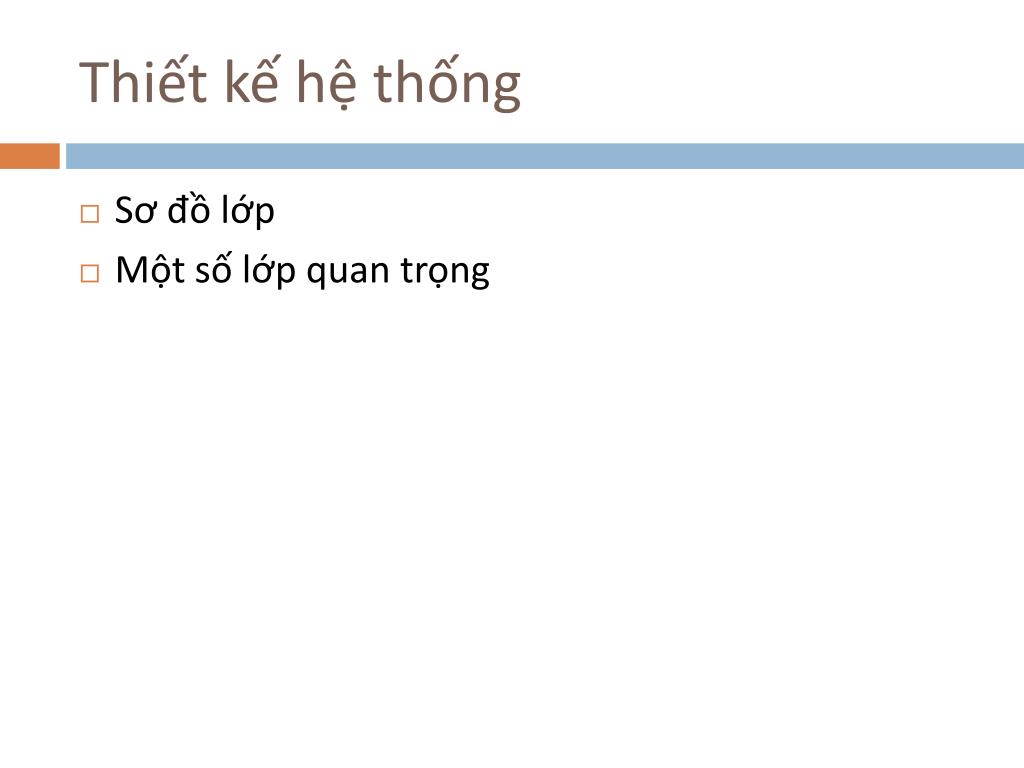 Thiết kế hệ thống

□ Sơ đồ lớp
□ Một số lớp quan trọng